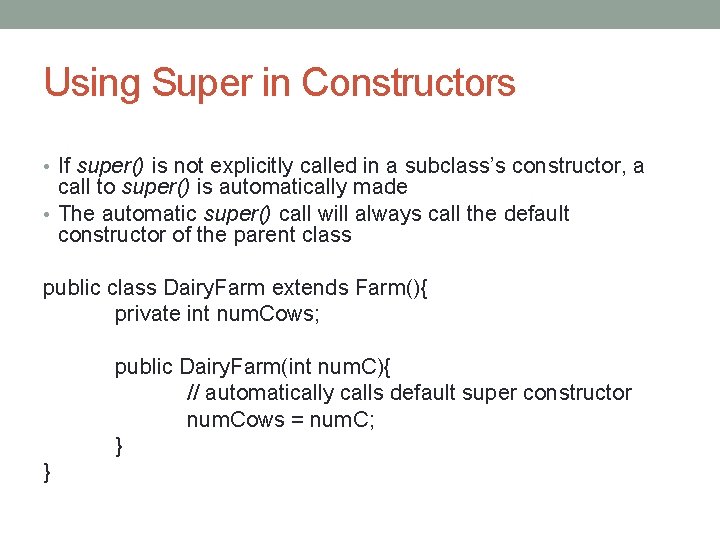 Using Super in Constructors

• If super() is not explicitly called in a subclass's constructor, a call to super() is automatically made
• The automatic super() call will always call the default constructor of the parent class

public class DairyFarm extends Farm(){
	private int numCows;

	public DairyFarm(int numC){
		// automatically calls default super constructor
		numCows = numC;
	}
}